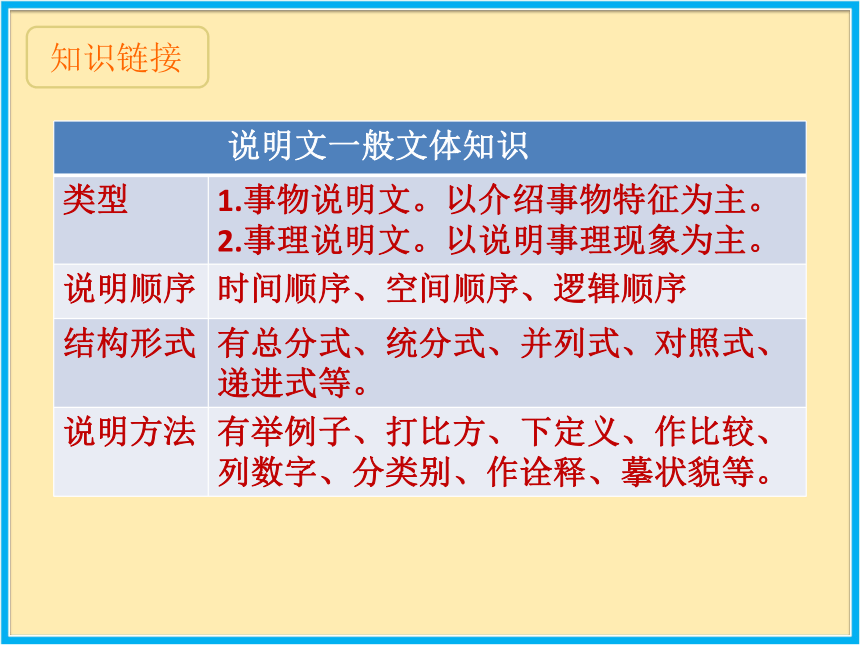 知识链接

| 说明文一般文体知识 | |
|---|---|
| 类型 | 1.事物说明文。以介绍事物特征为主。 2.事理说明文。以说明事理现象为主。 |
| 说明顺序 | 时间顺序、空间顺序、逻辑顺序 |
| 结构形式 | 有总分式、统分式、并列式、对照式、递进式等。 |
| 说明方法 | 有举例子、打比方、下定义、作比较、列数字、分类别、作诠释、摹状貌等。 |